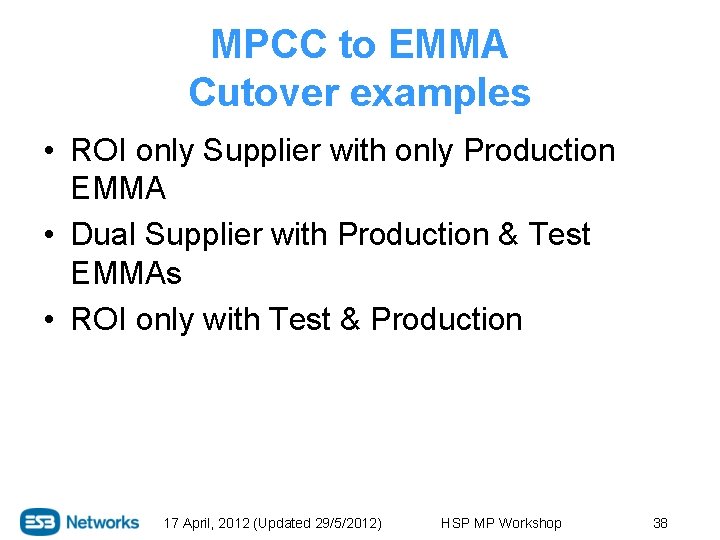 MPCC to EMMA
Cutover examples

• ROI only Supplier with only Production EMMA
• Dual Supplier with Production & Test EMMAs
• ROI only with Test & Production

ESB Networks 17 April, 2012 (Updated 29/5/2012) HSP MP Workshop 38